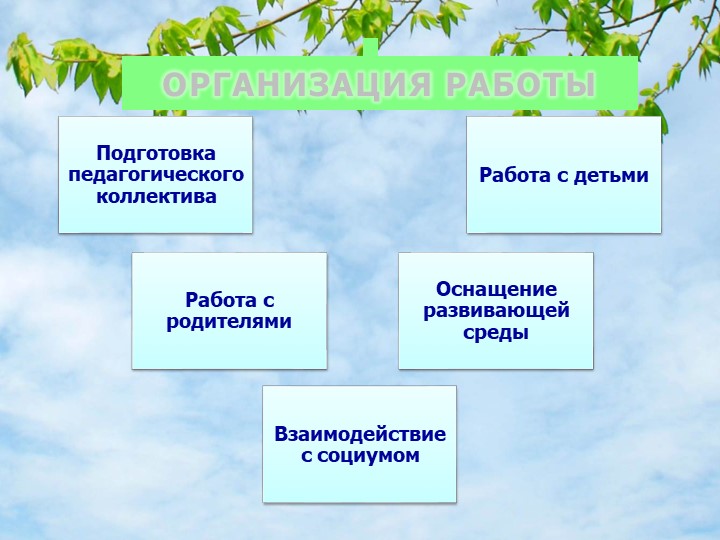 ОРГАНИЗАЦИЯ РАБОТЫ

Подготовка педагогического коллектива

Работа с детьми

Работа с родителями

Оснащение развивающей среды

Взаимодействие с социумом